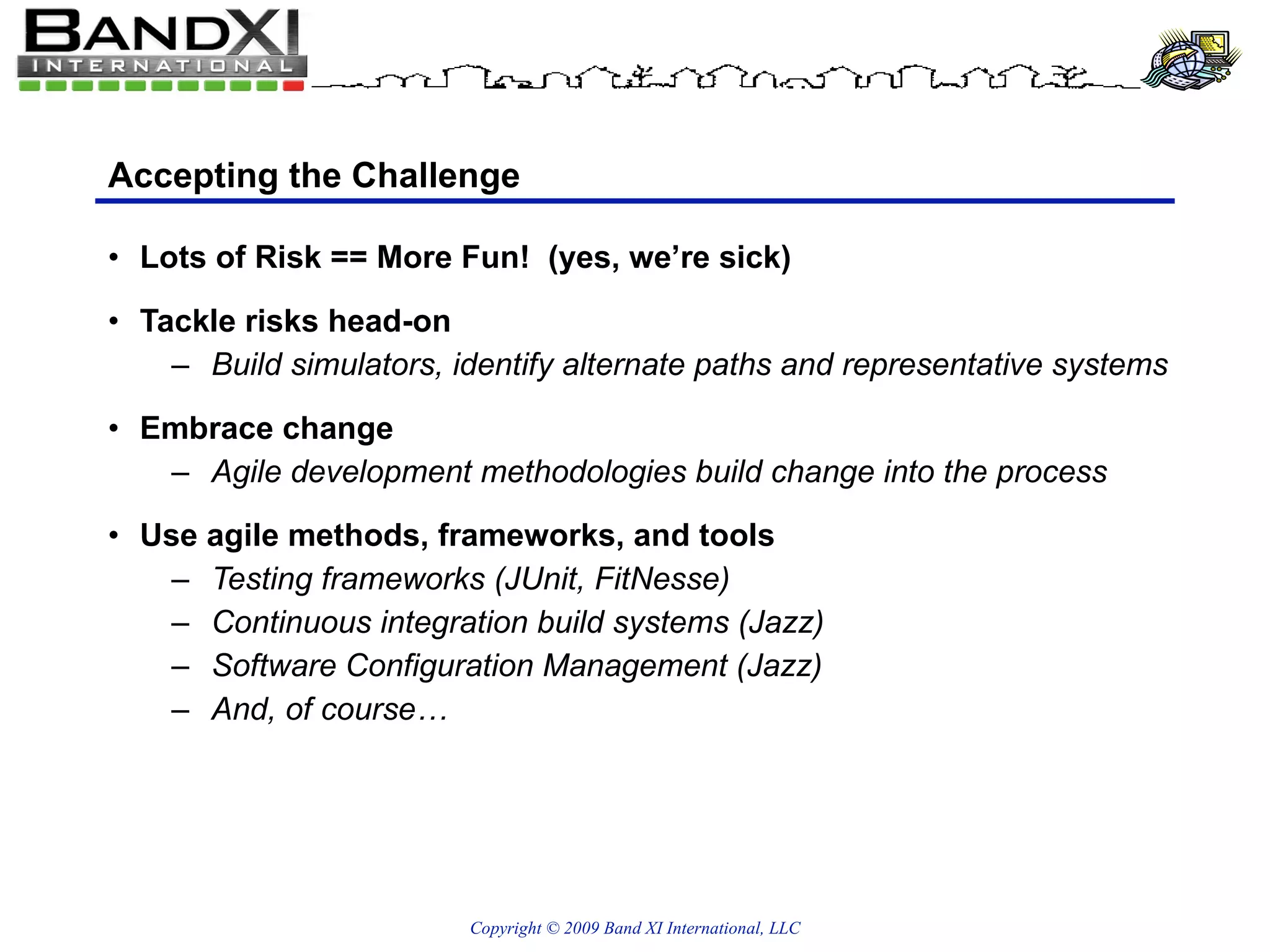 BANDXI
INTERNATIONAL

Accepting the Challenge

• Lots of Risk == More Fun! (yes, we're sick)

• Tackle risks head-on
– Build simulators, identify alternate paths and representative systems

• Embrace change
– Agile development methodologies build change into the process

• Use agile methods, frameworks, and tools
– Testing frameworks (JUnit, FitNesse)
– Continuous integration build systems (Jazz)
– Software Configuration Management (Jazz)
– And, of course…

Copyright © 2009 Band XI International, LLC